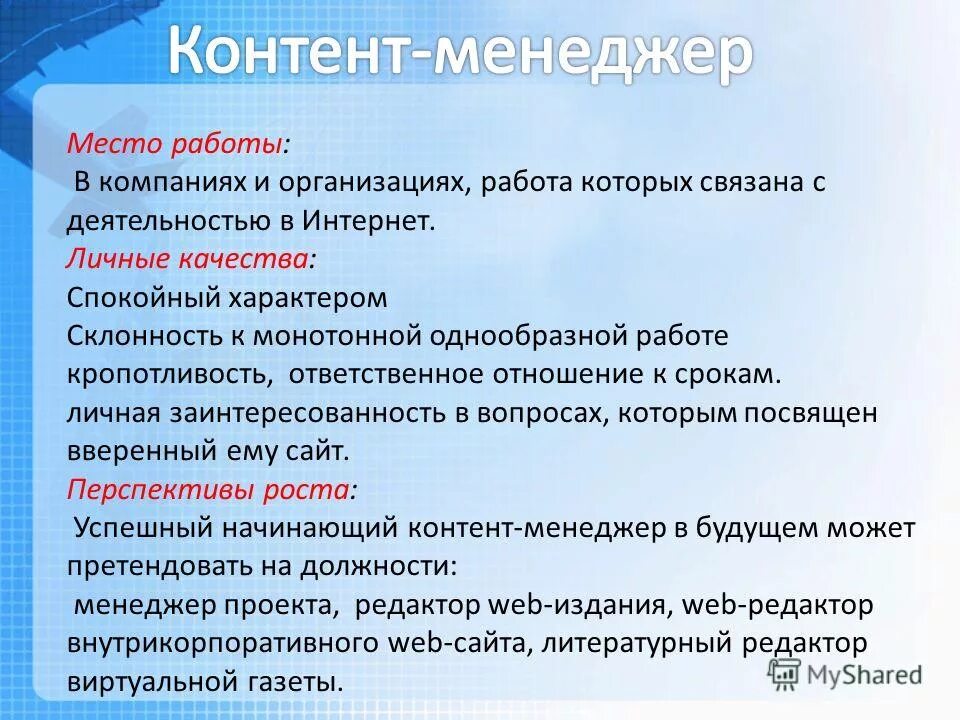 Контент-менеджер

Место работы:
В компаниях и организациях, работа которых связана с деятельностью в Интернет.
Личные качества:
Спокойный характером
Склонность к монотонной однообразной работе
кропотливость, ответственное отношение к срокам.
личная заинтересованность в вопросах, которым посвящен вверенный ему сайт.
Перспективы роста:
Успешный начинающий контент-менеджер в будущем может претендовать на должности:
менеджер проекта, редактор web-издания, web-редактор внутрикорпоративного web-сайта, литературный редактор виртуальной газеты.

MyShared